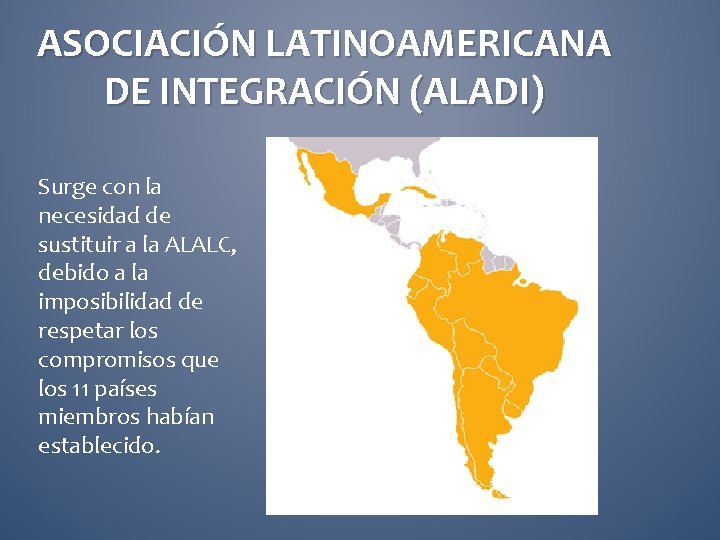 ASOCIACIÓN LATINOAMERICANA DE INTEGRACIÓN (ALADI)

Surge con la necesidad de sustituir a la ALALC, debido a la imposibilidad de respetar los compromisos que los 11 países miembros habían establecido.